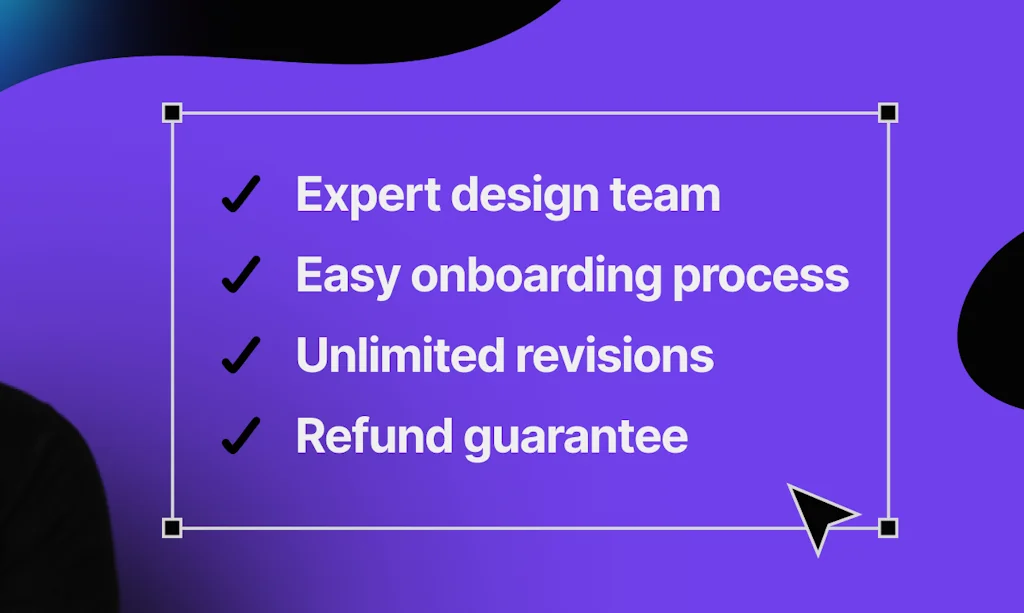 ✓ Expert design team
✓ Easy onboarding process
✓ Unlimited revisions
✓ Refund guarantee